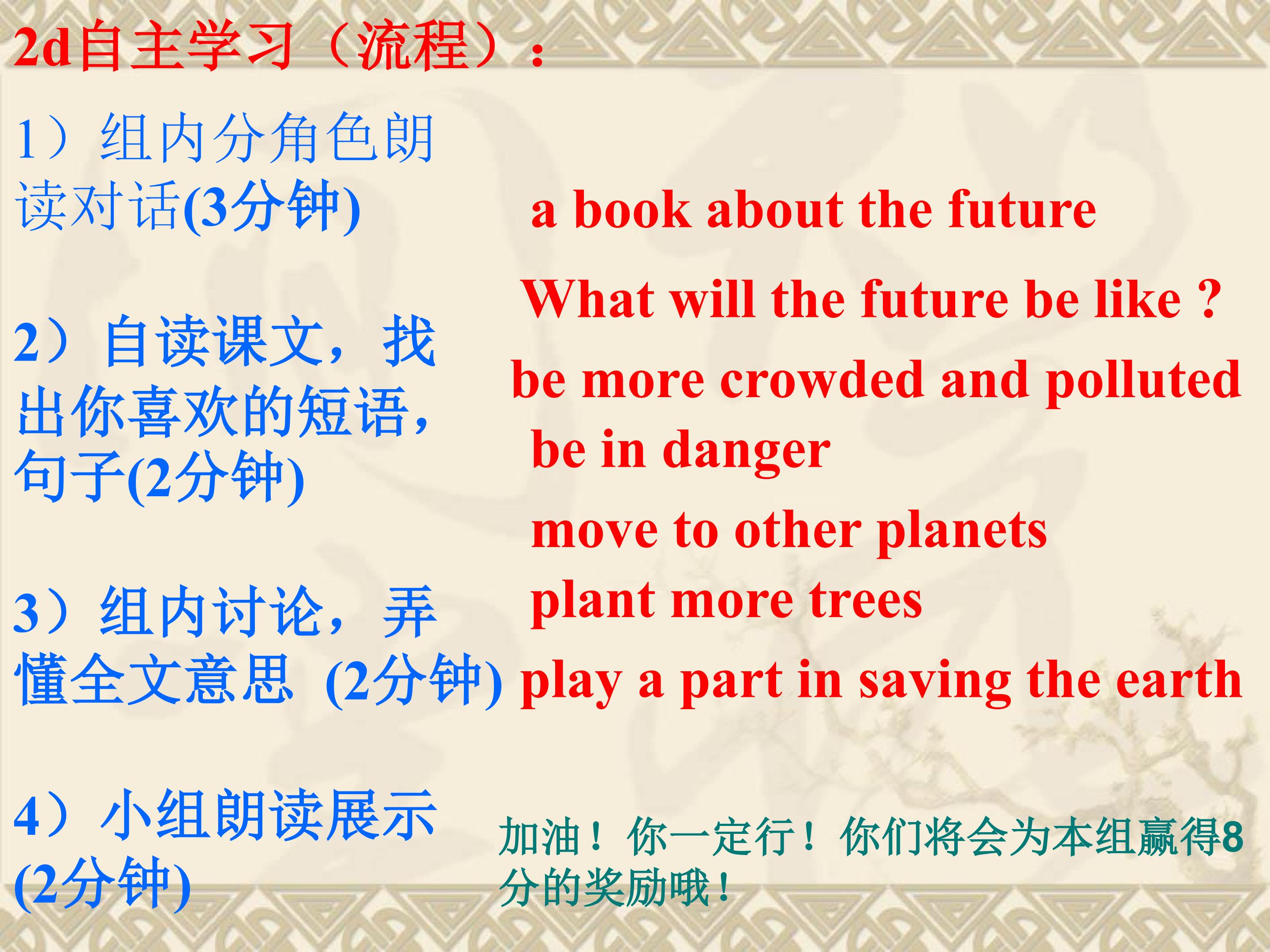 2d自主学习（流程）：

1）组内分角色朗读对话(3分钟)

2）自读课文，找出你喜欢的短语，句子(2分钟)

3）组内讨论，弄懂全文意思 (2分钟)

4）小组朗读展示(2分钟)

a book about the future

What will the future be like ?

be more crowded and polluted

be in danger

move to other planets

plant more trees

play a part in saving the earth

加油！你一定行！你们将会为本组赢得8分的奖励哦！